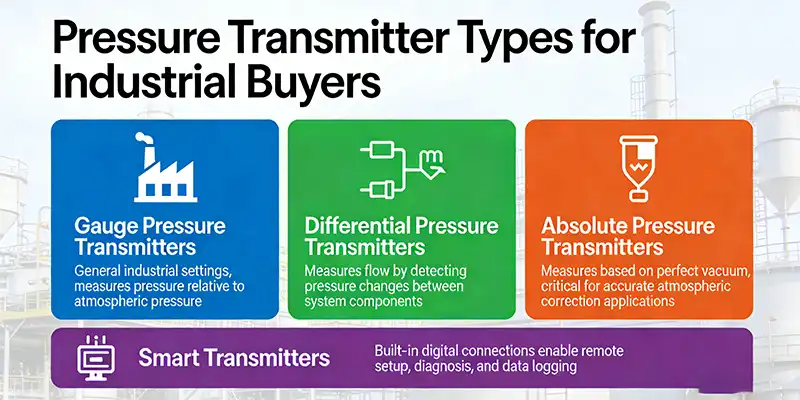 Pressure Transmitter Types for Industrial Buyers

Gauge Pressure Transmitters
General industrial settings, measures pressure relative to atmospheric pressure

Differential Pressure Transmitters
Measures flow by detecting pressure changes between system components

Absolute Pressure Transmitters
Measures based on perfect vacuum, critical for accurate atmospheric correction applications

Smart Transmitters
Built-in digital connections enable remote setup, diagnosis, and data logging